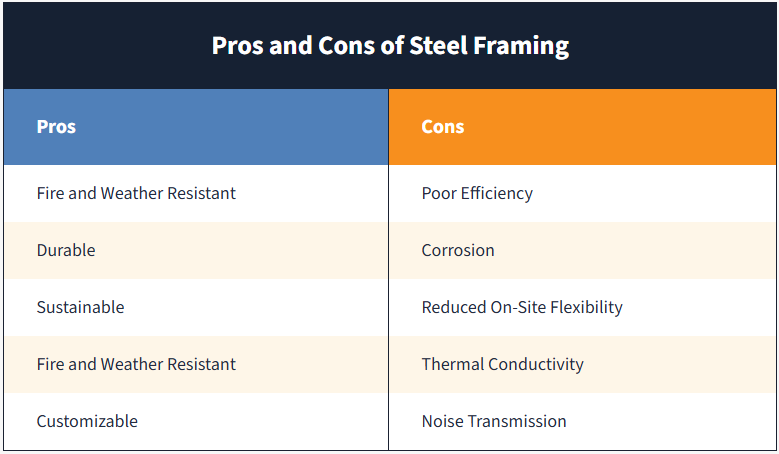 Pros and Cons of Steel Framing

| Pros | Cons |
|---|---|
| Fire and Weather Resistant | Poor Efficiency |
| Durable | Corrosion |
| Sustainable | Reduced On-Site Flexibility |
| Fire and Weather Resistant | Thermal Conductivity |
| Customizable | Noise Transmission |